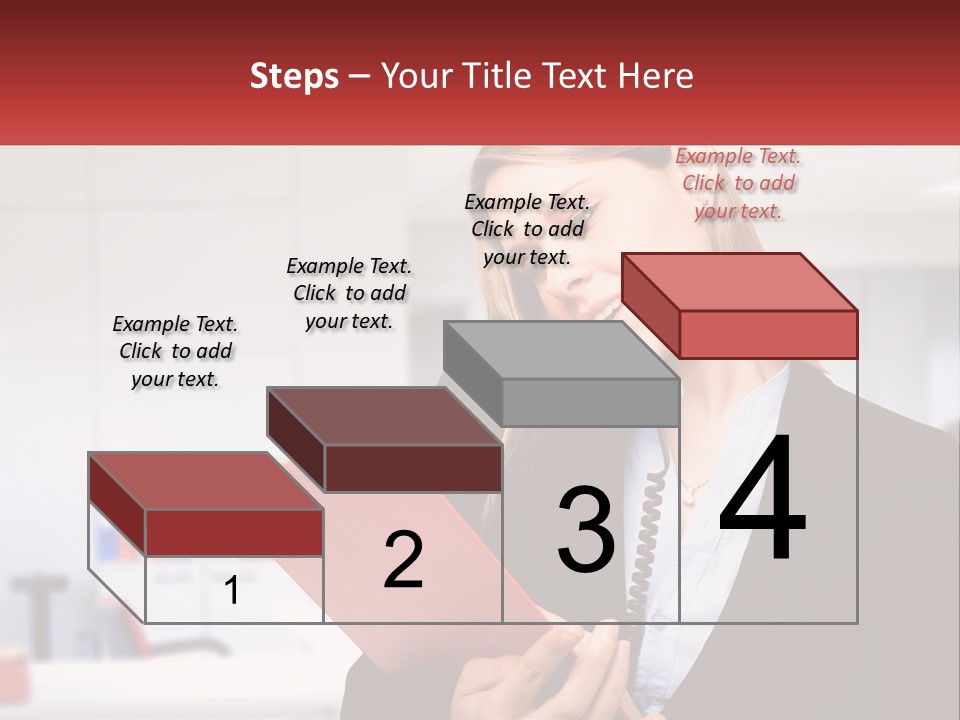 Steps – Your Title Text Here

Example Text. Click to add your text.

Example Text. Click to add your text.

Example Text. Click to add your text.

Example Text. Click to add your text.

1

2

3

4